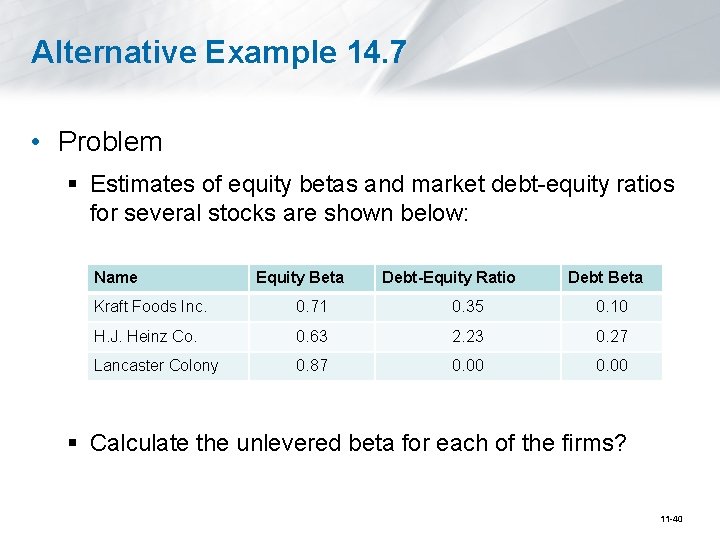 Alternative Example 14.7

• Problem

▪ Estimates of equity betas and market debt-equity ratios for several stocks are shown below:

| Name | Equity Beta | Debt-Equity Ratio | Debt Beta |
|---|---|---|---|
| Kraft Foods Inc. | 0.71 | 0.35 | 0.10 |
| H.J. Heinz Co. | 0.63 | 2.23 | 0.27 |
| Lancaster Colony | 0.87 | 0.00 | 0.00 |

▪ Calculate the unlevered beta for each of the firms?

11-40